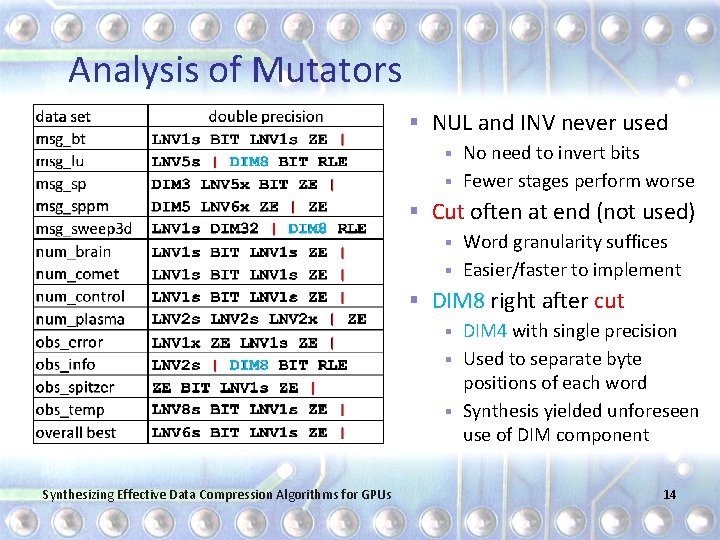 Analysis of Mutators

| data set | double precision |
|---|---|
| msg_bt | LNV1s BIT LNV1s ZE \| |
| msg_lu | LNV5s \| DIM8 BIT RLE |
| msg_sp | DIM3 LNV5x BIT ZE \| |
| msg_sppm | DIM5 LNV6x ZE \| ZE |
| msg_sweep3d | LNV1s DIM32 \| DIM8 RLE |
| num_brain | LNV1s BIT LNV1s ZE \| |
| num_comet | LNV1s BIT LNV1s ZE \| |
| num_control | LNV1s BIT LNV1s ZE \| |
| num_plasma | LNV2s LNV2s LNV2x \| ZE |
| obs_error | LNV1x ZE LNV1s ZE \| |
| obs_info | LNV2s \| DIM8 BIT RLE |
| obs_spitzer | ZE BIT LNV1s ZE \| |
| obs_temp | LNV8s BIT LNV1s ZE \| |
| overall best | LNV6s BIT LNV1s ZE \| |

NUL and INV never used
No need to invert bits
Fewer stages perform worse

Cut often at end (not used)
Word granularity suffices
Easier/faster to implement

DIM8 right after cut
DIM4 with single precision
Used to separate byte positions of each word
Synthesis yielded unforeseen use of DIM component

Synthesizing Effective Data Compression Algorithms for GPUs
14